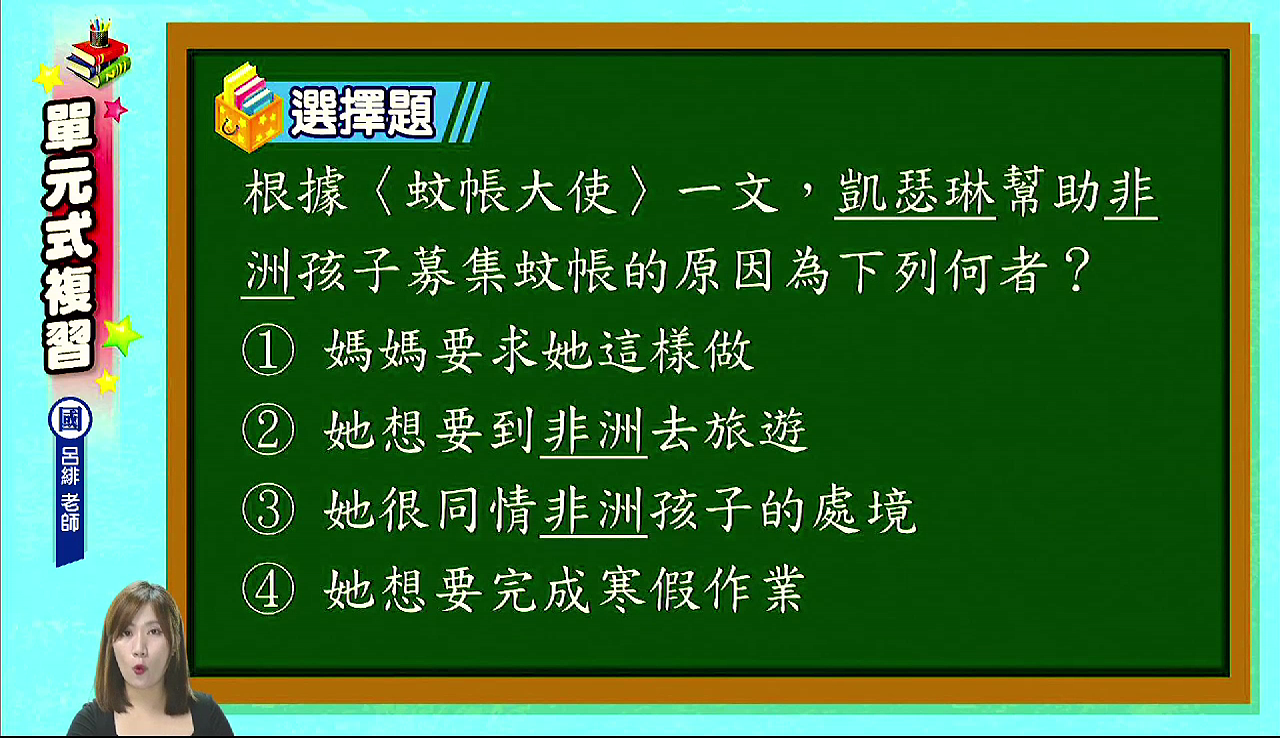 單元式複習

國

呂緋 老師

選擇題

根據〈蚊帳大使〉一文，凱瑟琳幫助非洲孩子募集蚊帳的原因為下列何者？

① 媽媽要求她這樣做

② 她想要到非洲去旅遊

③ 她很同情非洲孩子的處境

④ 她想要完成寒假作業